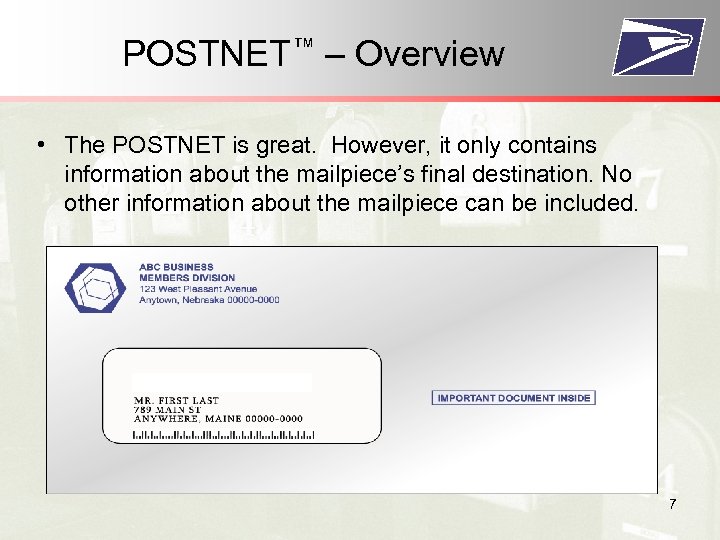 POSTNET™ – Overview

• The POSTNET is great. However, it only contains information about the mailpiece's final destination. No other information about the mailpiece can be included.

ABC BUSINESS
MEMBERS DIVISION
123 West Pleasant Avenue
Anytown, Nebraska 00000-0000

MR. FIRST LAST
789 MAIN ST
ANYWHERE, MAINE 00000-0000

IMPORTANT DOCUMENT INSIDE

7